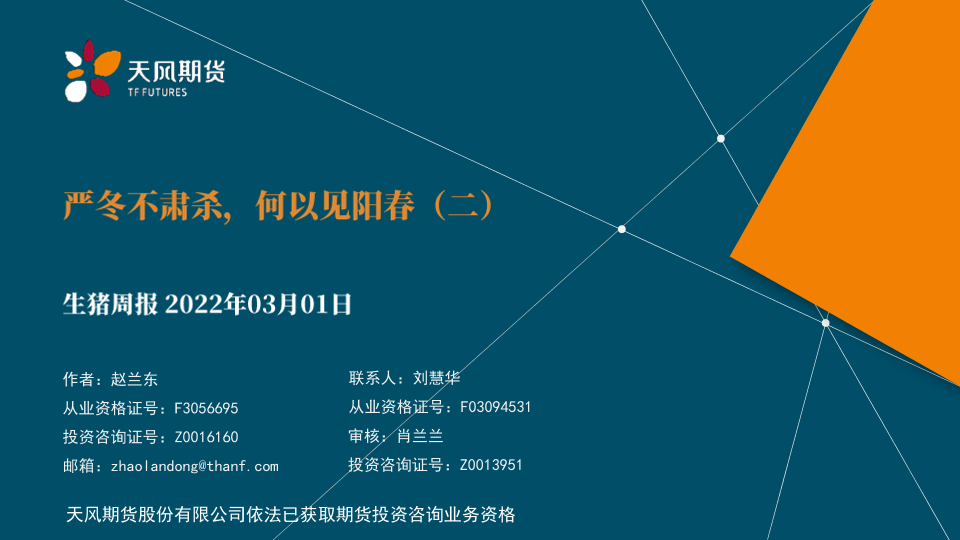 天风期货
TF FUTURES

严冬不肃杀，何以见阳春（二）

生猪周报 2022年03月01日

作者：赵兰东
从业资格证号：F3056695
投资咨询证号：Z0016160
邮箱：zhaolandong@thanf.com

联系人：刘慧华
从业资格证号：F03094531
审核：肖兰兰
投资咨询证号：Z0013951

天风期货股份有限公司依法已获取期货投资咨询业务资格